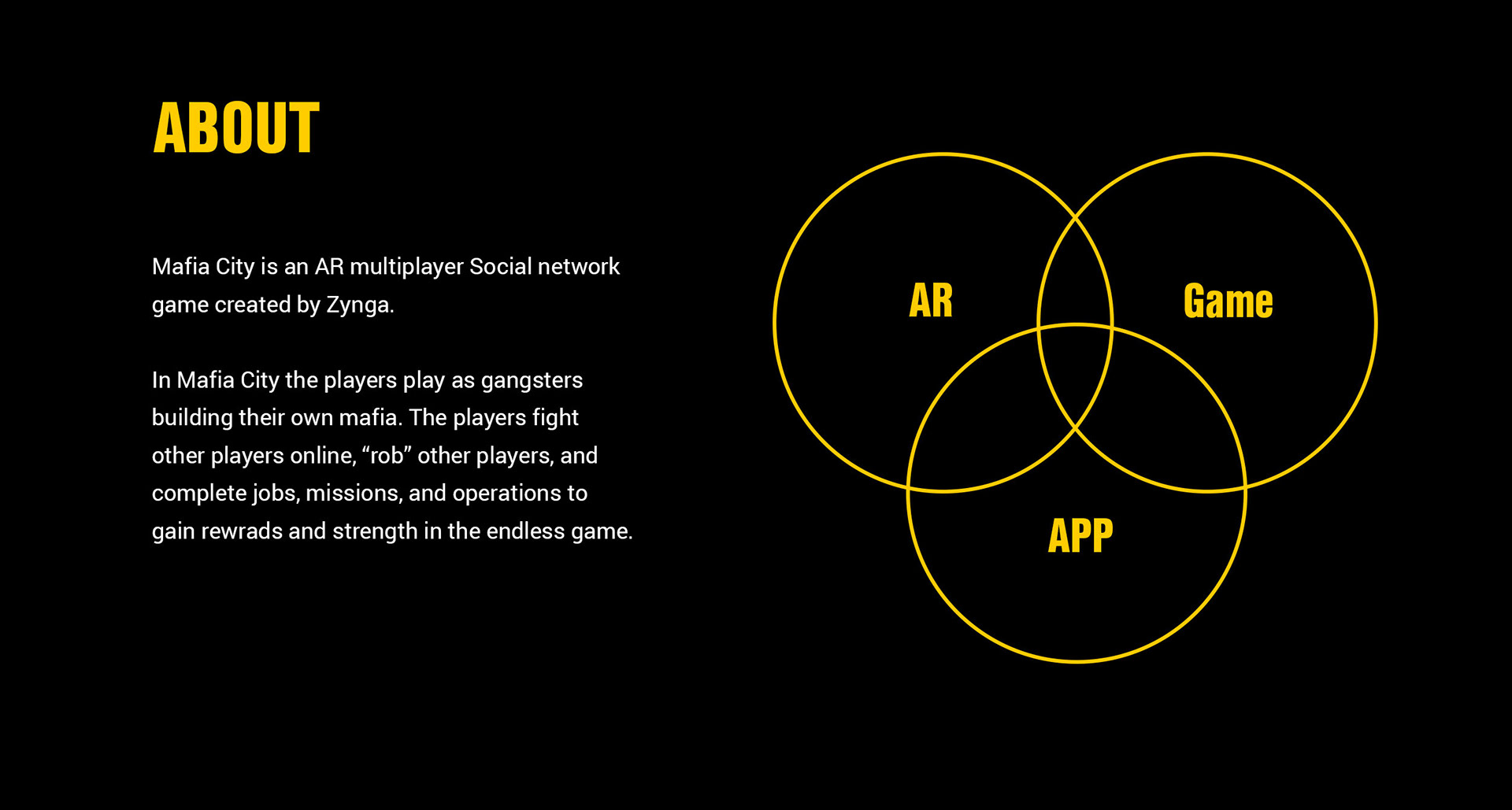 ABOUT

Mafia City is an AR multiplayer Social network game created by Zynga.

In Mafia City the players play as gangsters building their own mafia. The players fight other players online, “rob” other players, and complete jobs, missions, and operations to gain rewrads and strength in the endless game.

AR

Game

APP